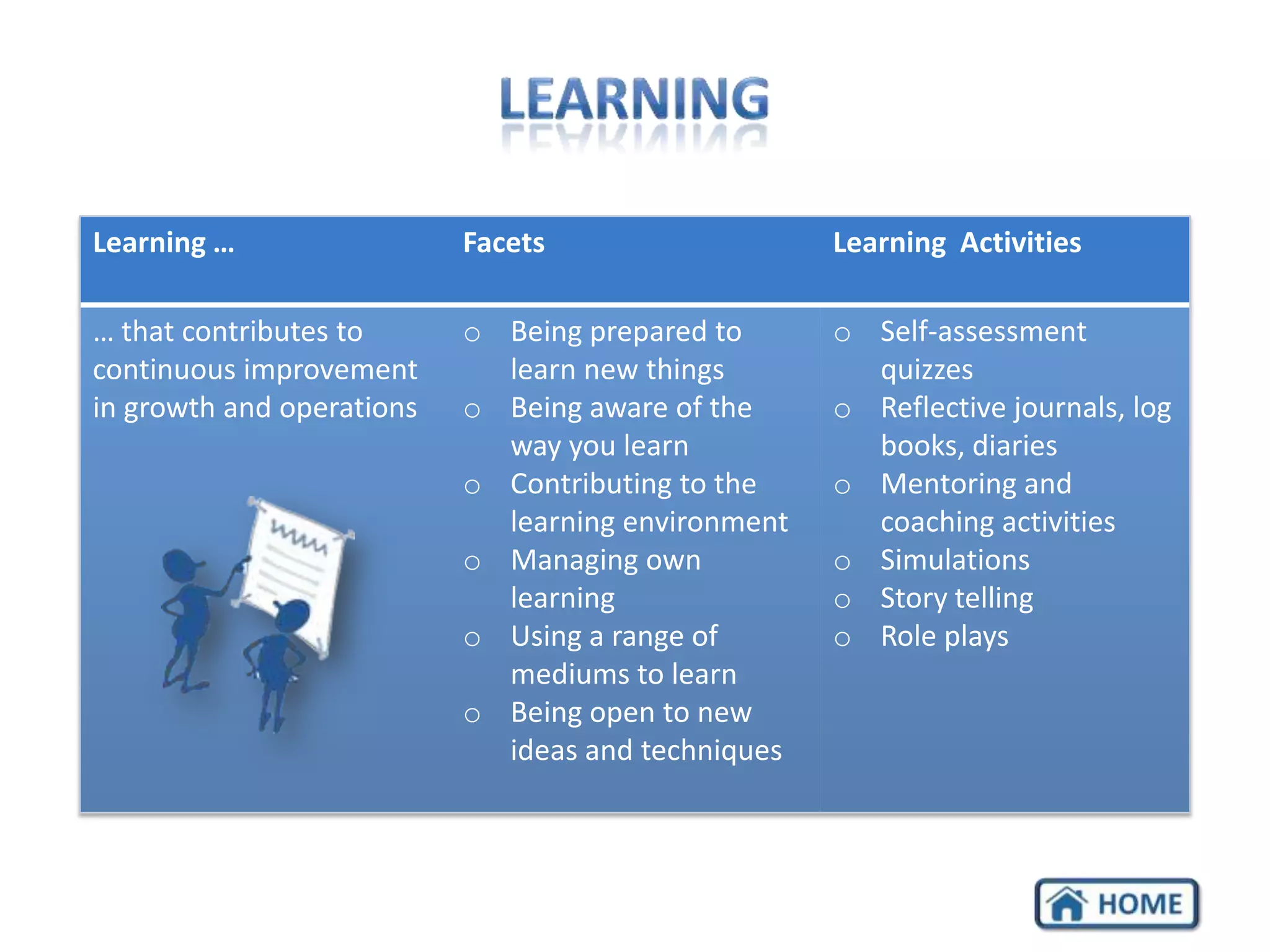 LEARNING

| Learning … | Facets | Learning  Activities |
|---|---|---|
| … that contributes to continuous improvement in growth and operations | ○ Being prepared to learn new things ○ Being aware of the way you learn ○ Contributing to the learning environment ○ Managing own learning ○ Using a range of mediums to learn ○ Being open to new ideas and techniques | ○ Self-assessment quizzes ○ Reflective journals, log books, diaries ○ Mentoring and coaching activities ○ Simulations ○ Story telling ○ Role plays |

HOME